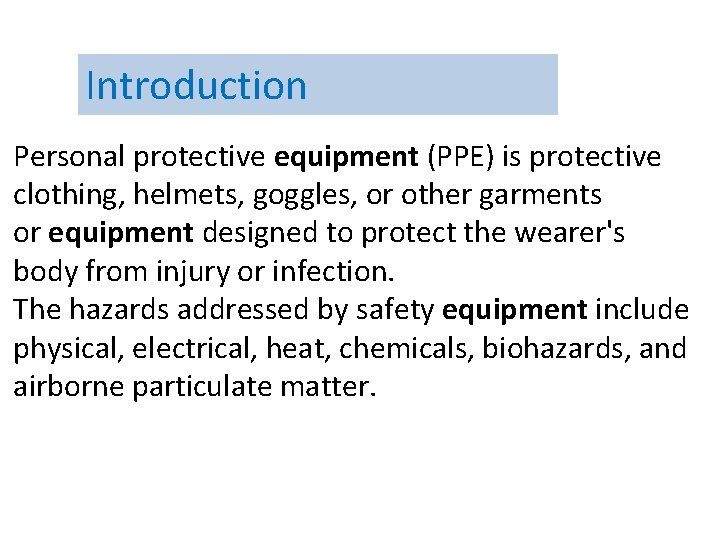 Introduction

Personal protective equipment (PPE) is protective clothing, helmets, goggles, or other garments or equipment designed to protect the wearer's body from injury or infection.
The hazards addressed by safety equipment include physical, electrical, heat, chemicals, biohazards, and airborne particulate matter.